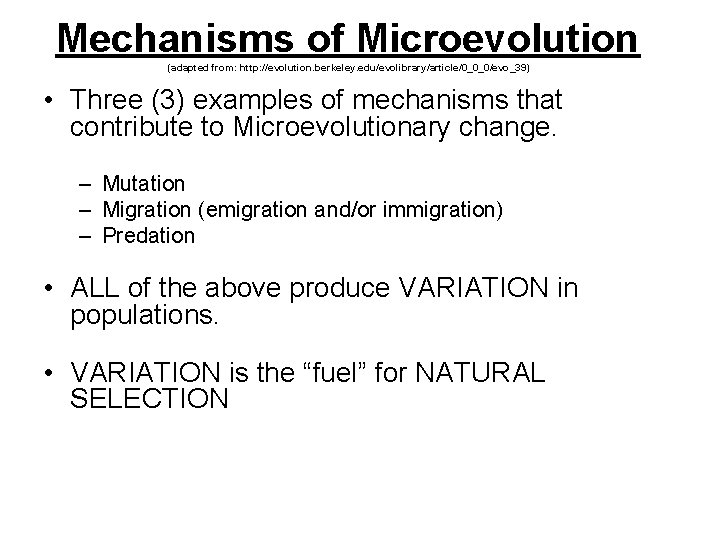 Mechanisms of Microevolution

(adapted from: http://evolution.berkeley.edu/evolibrary/article/0_0_0/evo_39)

• Three (3) examples of mechanisms that contribute to Microevolutionary change.

– Mutation
– Migration (emigration and/or immigration)
– Predation

• ALL of the above produce VARIATION in populations.

• VARIATION is the “fuel” for NATURAL SELECTION